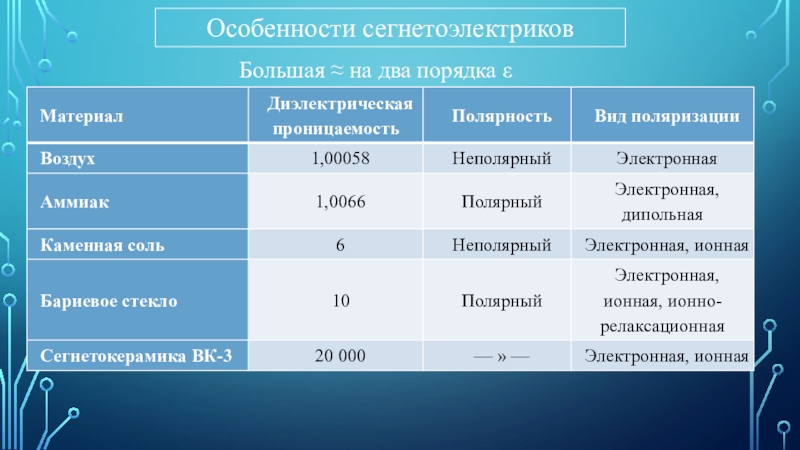 Особенности сегнетоэлектриков

Большая ≈ на два порядка ε

| Материал | Диэлектрическая проницаемость | Полярность | Вид поляризации |
|---|---|---|---|
| Воздух | 1,00058 | Неполярный | Электронная |
| Аммиак | 1,0066 | Полярный | Электронная, дипольная |
| Каменная соль | 6 | Неполярный | Электронная, ионная |
| Бариевое стекло | 10 | Полярный | Электронная, ионная, ионно-релаксационная |
| Сегнетокерамика ВК-3 | 20 000 | — » — | Электронная, ионная |